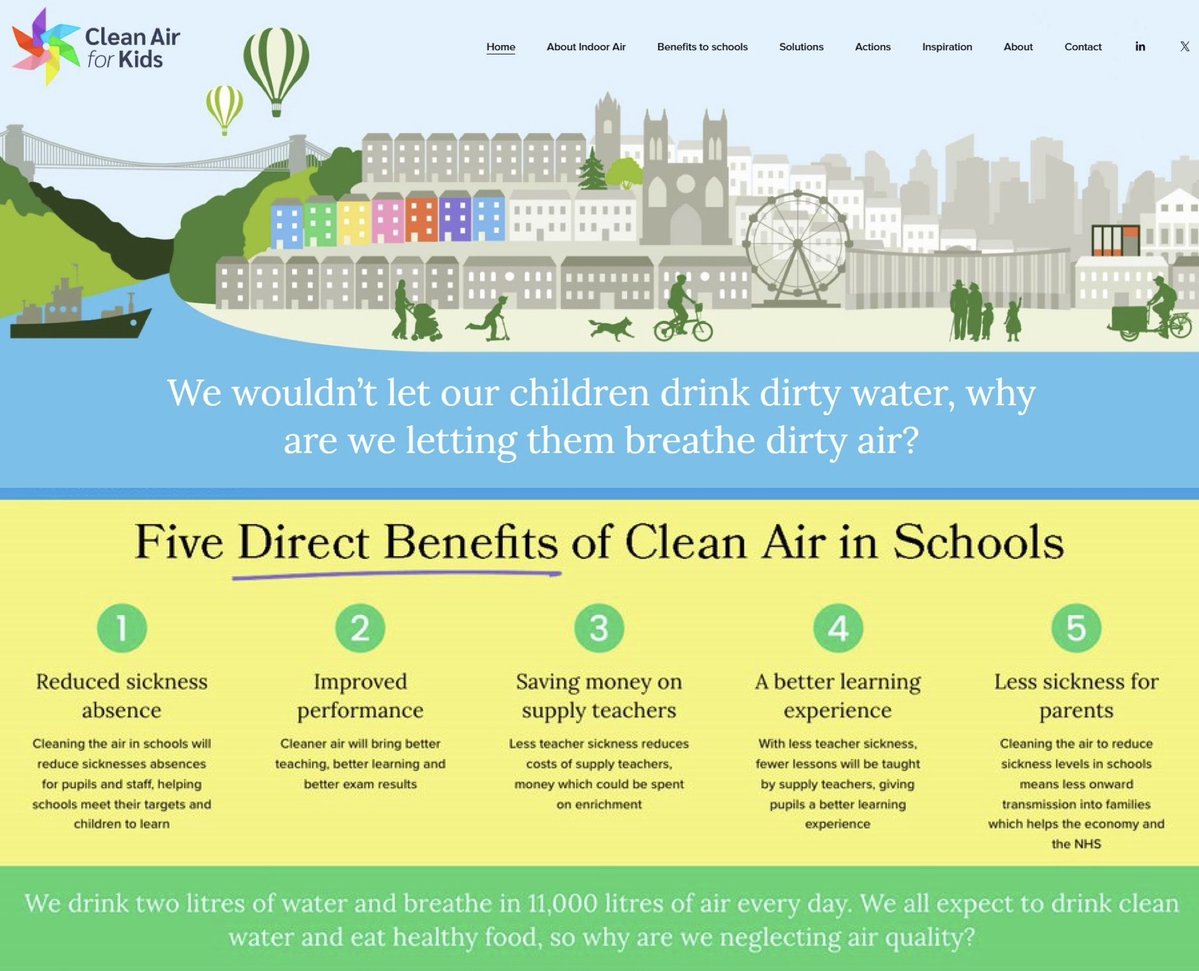 Clean Air for Kids

Home About Indoor Air Benefits to schools Solutions Actions Inspiration About Contact in X

We wouldn't let our children drink dirty water, why are we letting them breathe dirty air?

Five Direct Benefits of Clean Air in Schools

1
Reduced sickness absence
Cleaning the air in schools will reduce sicknesses absences for pupils and staff, helping schools meet their targets and children to learn

2
Improved performance
Cleaner air will bring better teaching, better learning and better exam results

3
Saving money on supply teachers
Less teacher sickness reduces costs of supply teachers, money which could be spent on enrichment

4
A better learning experience
With less teacher sickness, fewer lessons will be taught by supply teachers, giving pupils a better learning experience

5
Less sickness for parents
Cleaning the air to reduce sickness levels in schools means less onward transmission into families which helps the economy and the NHS

We drink two litres of water and breathe in 11,000 litres of air every day. We all expect to drink clean water and eat healthy food, so why are we neglecting air quality?